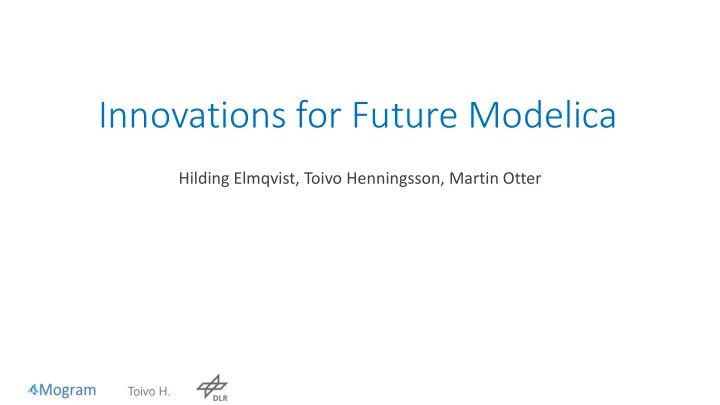 Innovations for Future Modelica

Hilding Elmqvist, Toivo Henningsson, Martin Otter

Mogram Toivo H. DLR